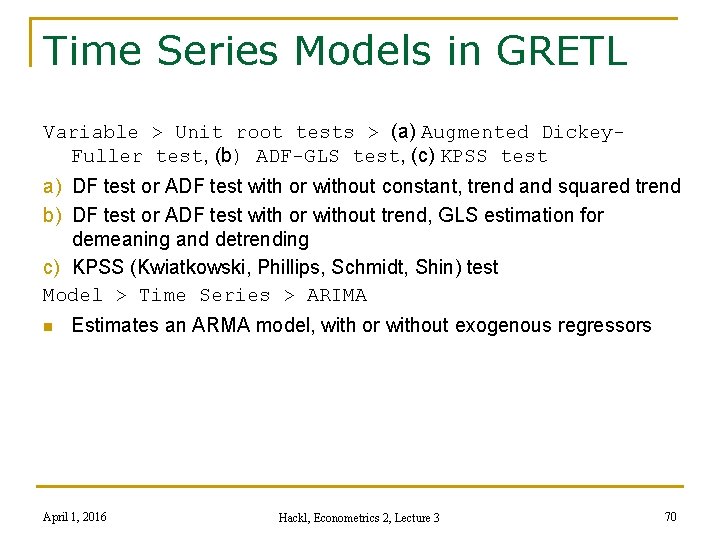 Time Series Models in GRETL

Variable > Unit root tests > (a) Augmented Dickey-Fuller test, (b) ADF-GLS test, (c) KPSS test

a) DF test or ADF test with or without constant, trend and squared trend
b) DF test or ADF test with or without trend, GLS estimation for demeaning and detrending
c) KPSS (Kwiatkowski, Phillips, Schmidt, Shin) test

Model > Time Series > ARIMA

Estimates an ARMA model, with or without exogenous regressors

April 1, 2016

Hackl, Econometrics 2, Lecture 3

70